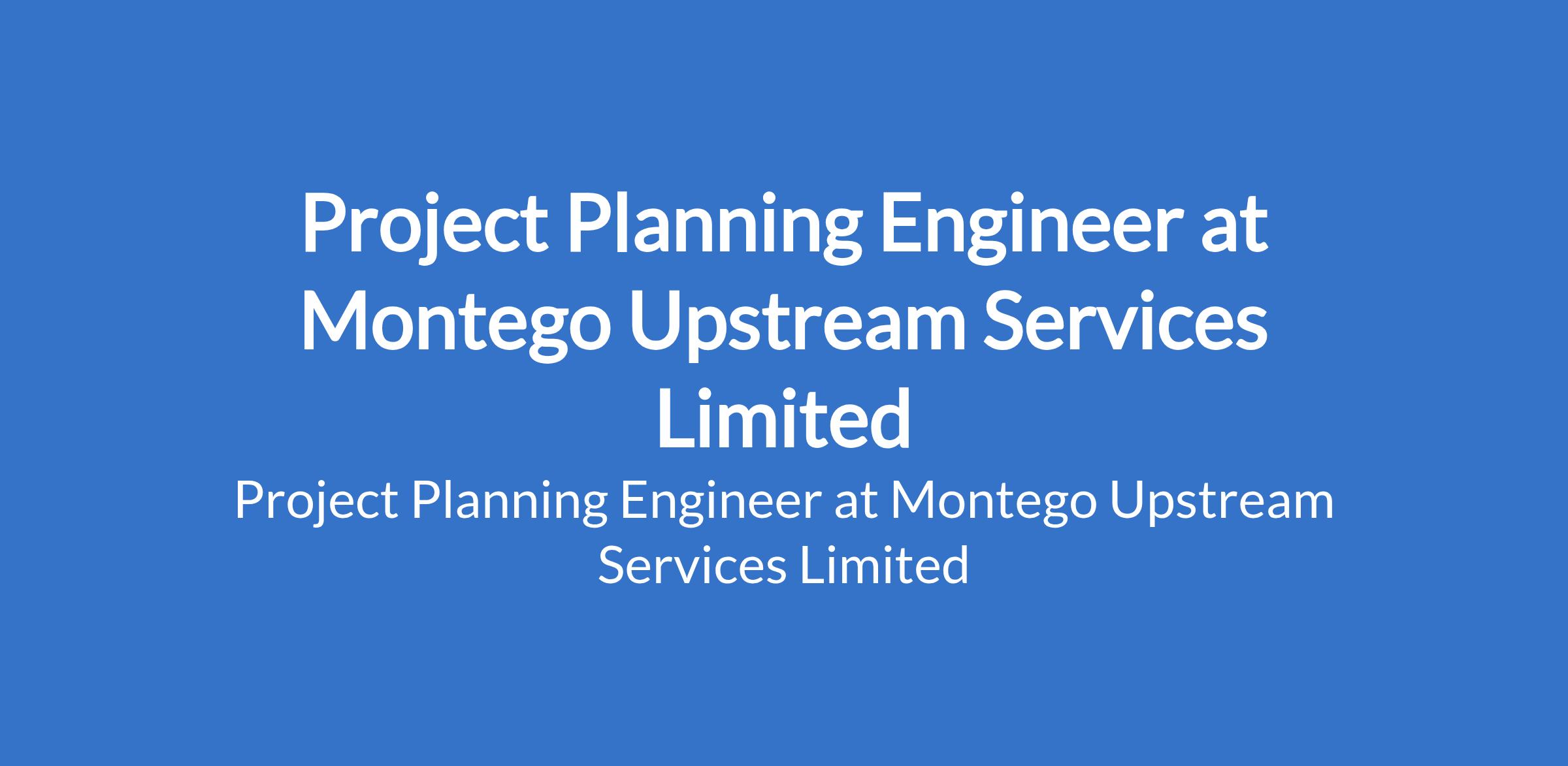 Project Planning Engineer at Montego Upstream Services Limited

Project Planning Engineer at Montego Upstream Services Limited